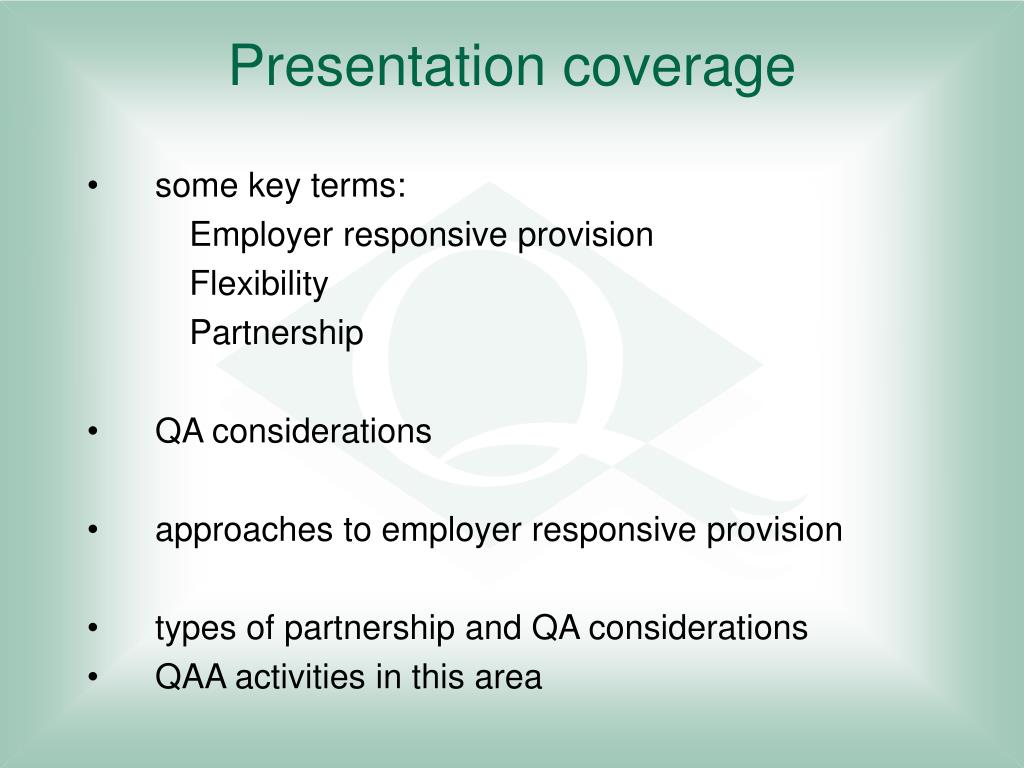 Presentation coverage

• some key terms:
Employer responsive provision
Flexibility
Partnership

• QA considerations

• approaches to employer responsive provision

• types of partnership and QA considerations
• QAA activities in this area